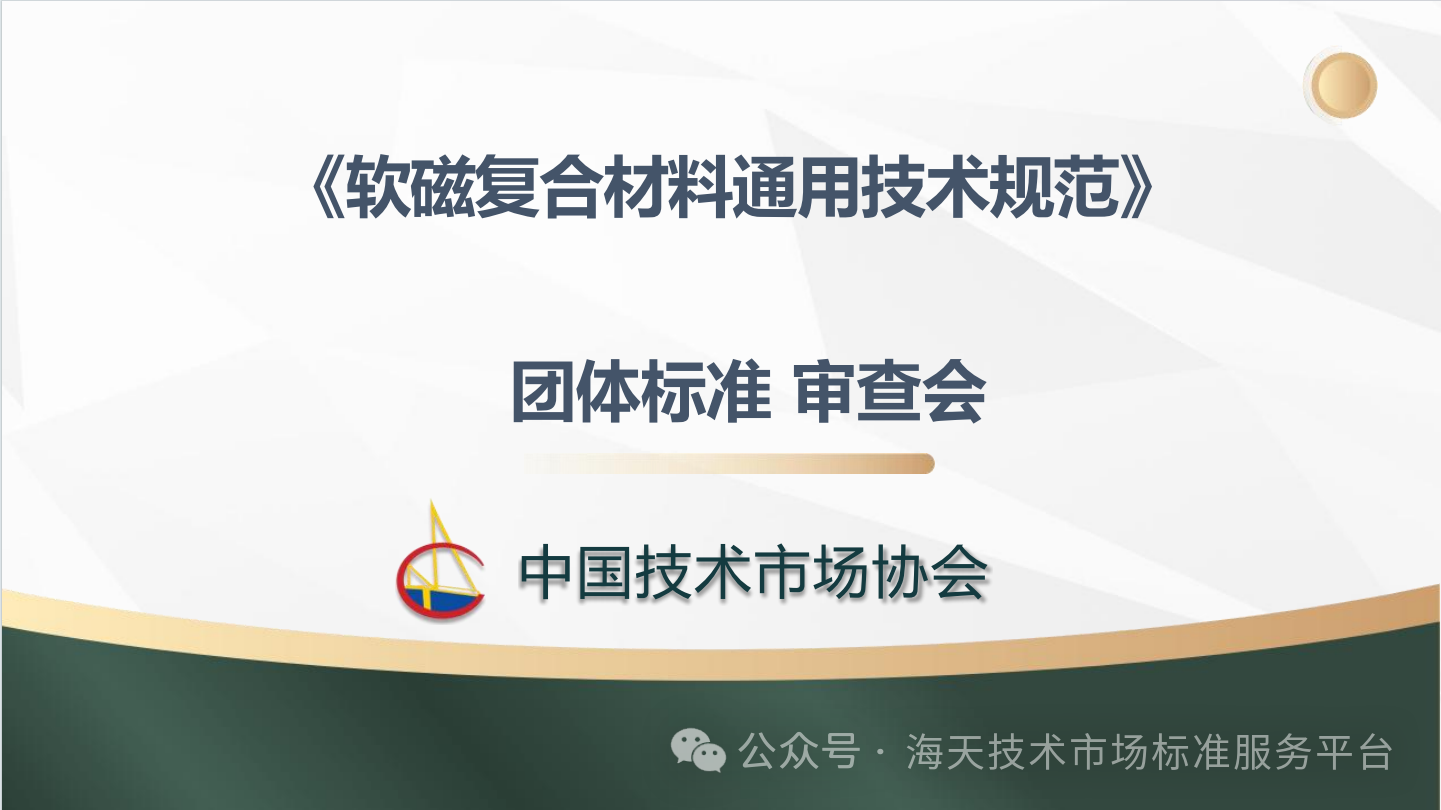 《软磁复合材料通用技术规范》

团体标准 审查会

中国技术市场协会

公众号 · 海天技术市场标准服务平台